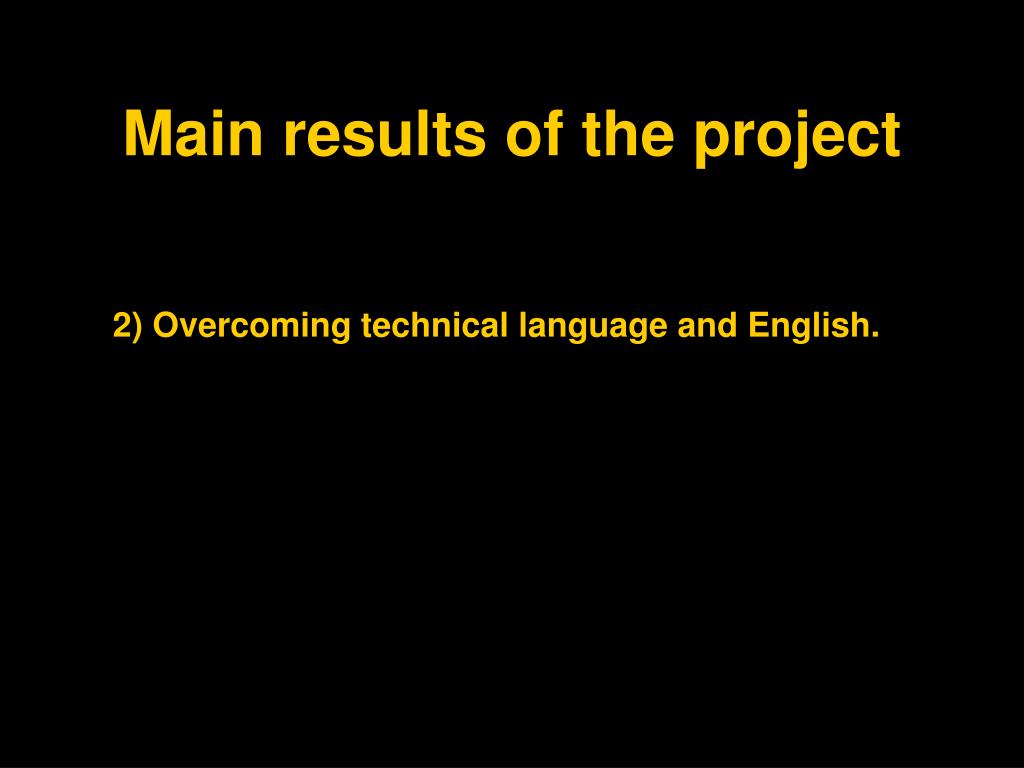 Main results of the project

2) Overcoming technical language and English.